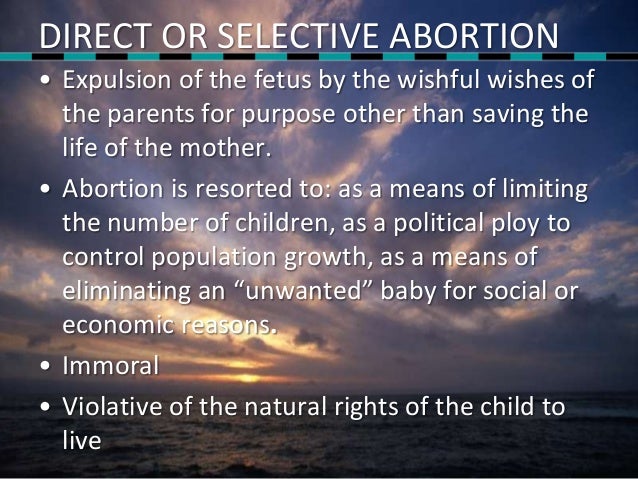 DIRECT OR SELECTIVE ABORTION

• Expulsion of the fetus by the wishful wishes of the parents for purpose other than saving the life of the mother.

• Abortion is resorted to: as a means of limiting the number of children, as a political ploy to control population growth, as a means of eliminating an “unwanted” baby for social or economic reasons.

• Immoral

• Violative of the natural rights of the child to live